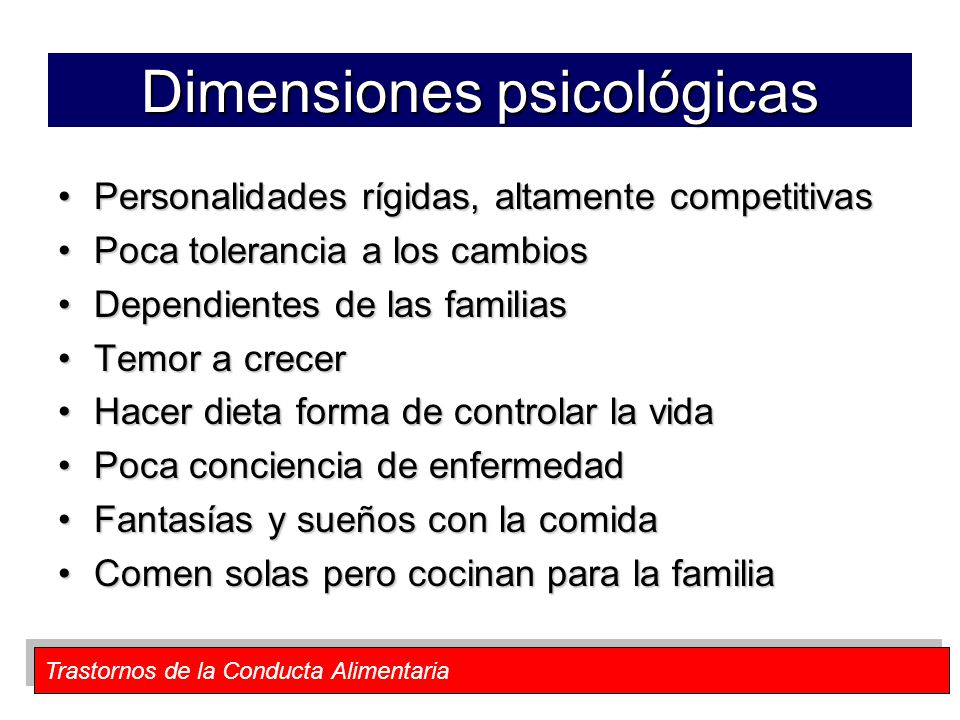 Dimensiones psicológicas

• Personalidades rígidas, altamente competitivas
• Poca tolerancia a los cambios
• Dependientes de las familias
• Temor a crecer
• Hacer dieta forma de controlar la vida
• Poca conciencia de enfermedad
• Fantasías y sueños con la comida
• Comen solas pero cocinan para la familia

Trastornos de la Conducta Alimentaria